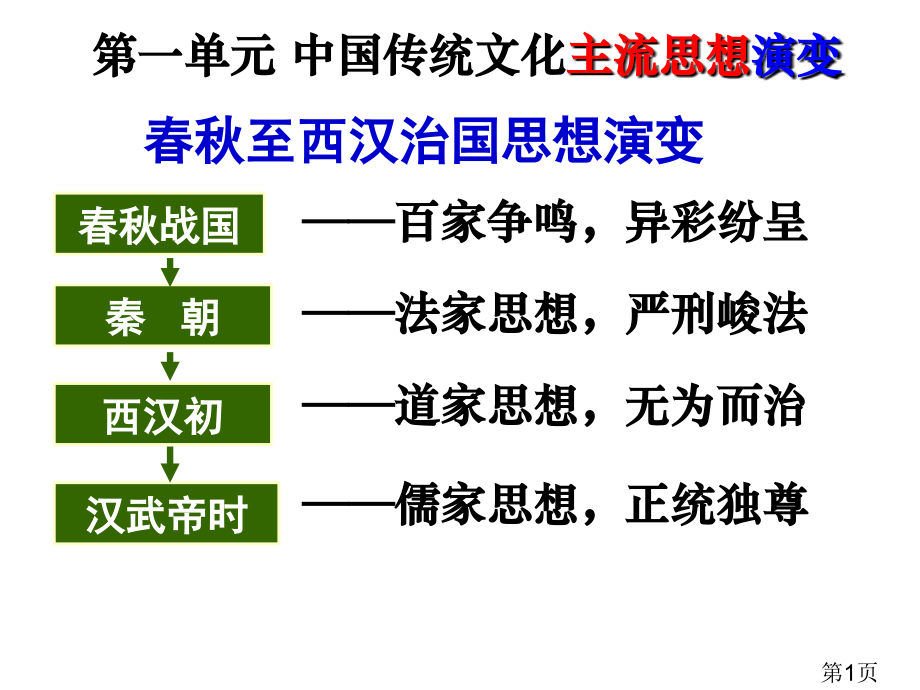 第一单元 中国传统文化主流思想演变

春秋至西汉治国思想演变

春秋战国 ——百家争鸣，异彩纷呈

秦 朝 ——法家思想，严刑峻法

西汉初 ——道家思想，无为而治

汉武帝时 ——儒家思想，正统独尊

第1页